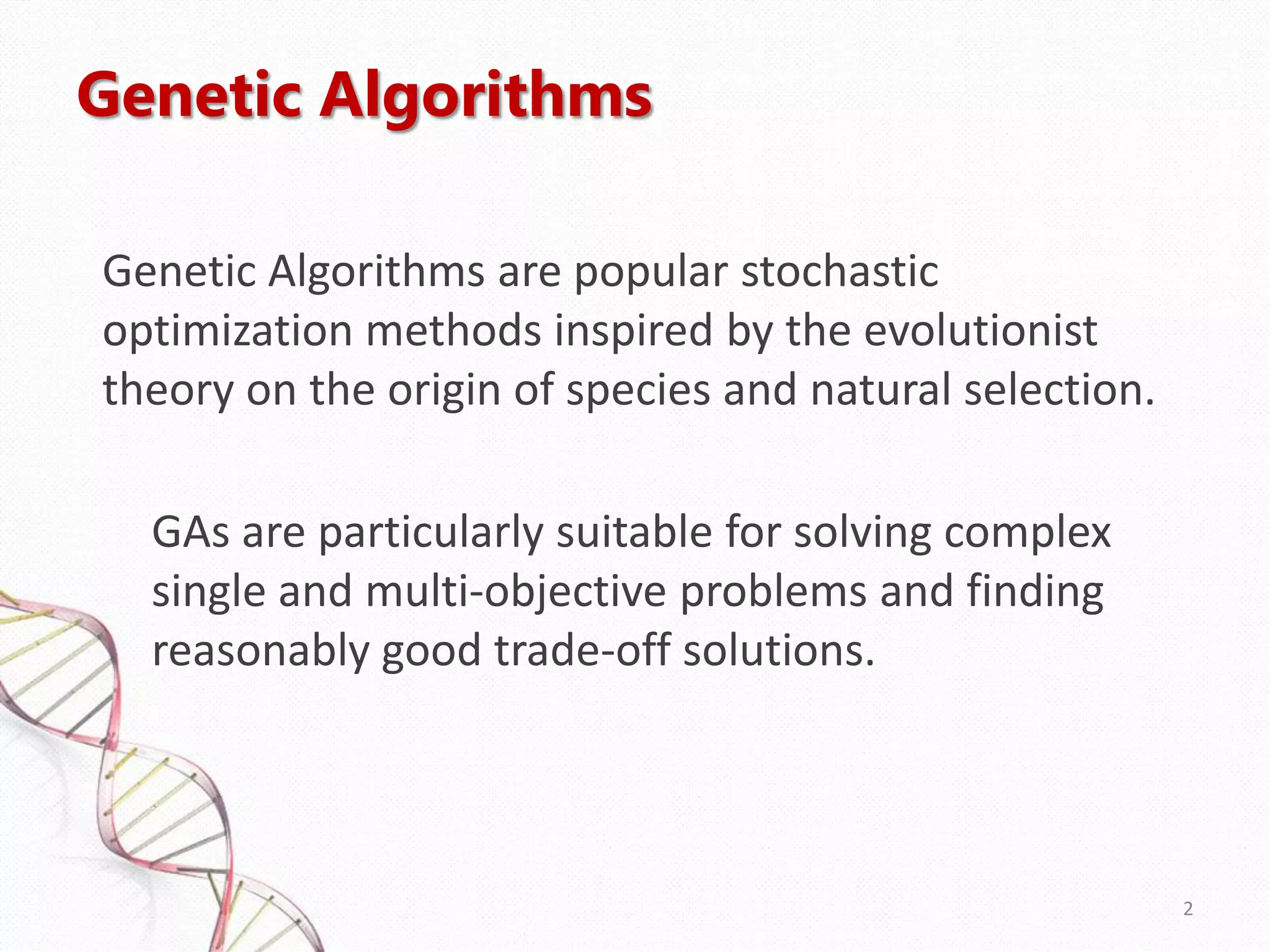 Genetic Algorithms

Genetic Algorithms are popular stochastic optimization methods inspired by the evolutionist theory on the origin of species and natural selection.

GAs are particularly suitable for solving complex single and multi-objective problems and finding reasonably good trade-off solutions.

2